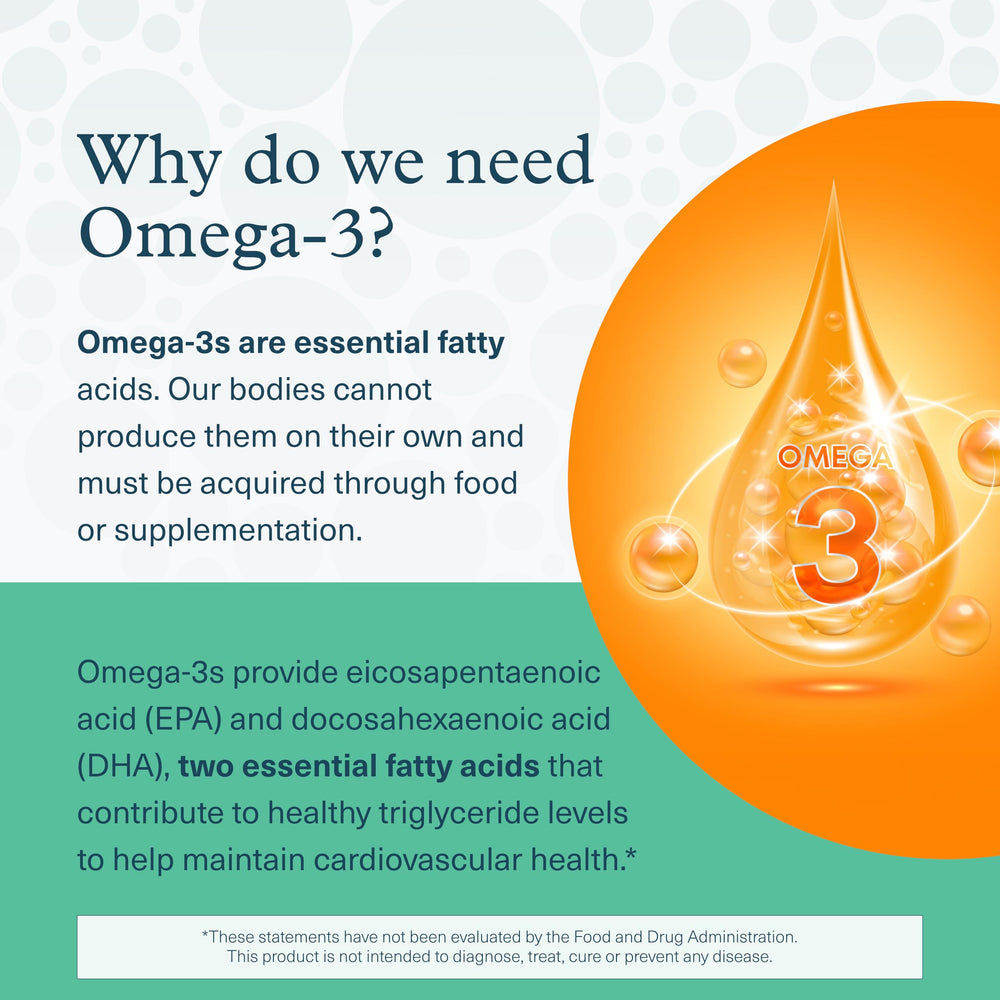 Why do we need Omega-3?

Omega-3s are essential fatty acids. Our bodies cannot produce them on their own and must be acquired through food or supplementation.

OMEGA 3

Omega-3s provide eicosapentaenoic acid (EPA) and docosahexaenoic acid (DHA), two essential fatty acids that contribute to healthy triglyceride levels to help maintain cardiovascular health.*

*These statements have not been evaluated by the Food and Drug Administration. This product is not intended to diagnose, treat, cure or prevent any disease.